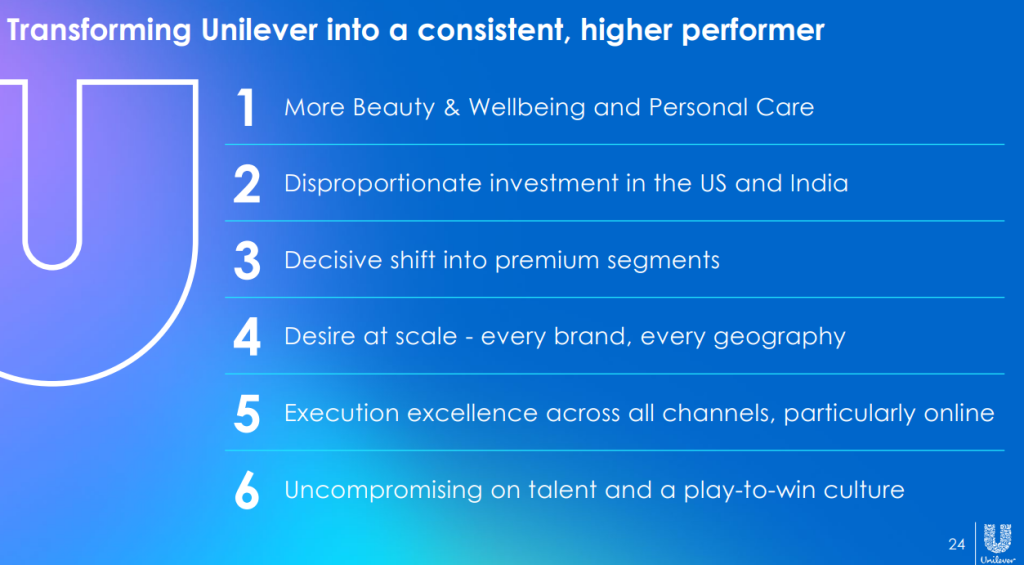 Transforming Unilever into a consistent, higher performer

1 More Beauty & Wellbeing and Personal Care

2 Disproportionate investment in the US and India

3 Decisive shift into premium segments

4 Desire at scale - every brand, every geography

5 Execution excellence across all channels, particularly online

6 Uncompromising on talent and a play-to-win culture

24 Unilever